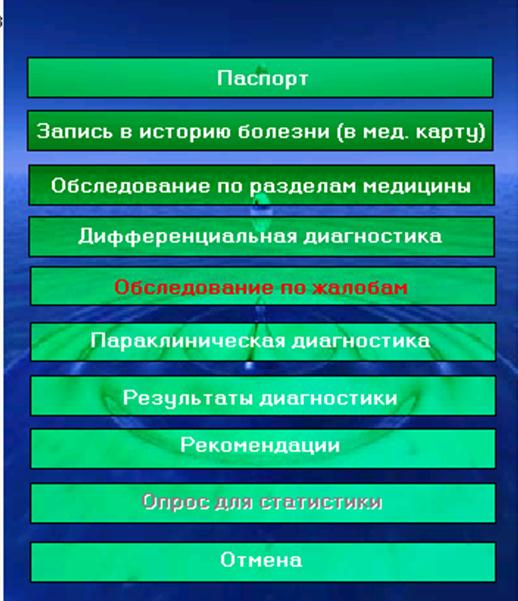 Паспорт

Запись в историю болезни (в мед. карту)

Обследование по разделам медицины

Дифференциальная диагностика

Обследование по жалобам

Параклиническая диагностика

Результаты диагностики

Рекомендации

Опрос для статистики

Отмена